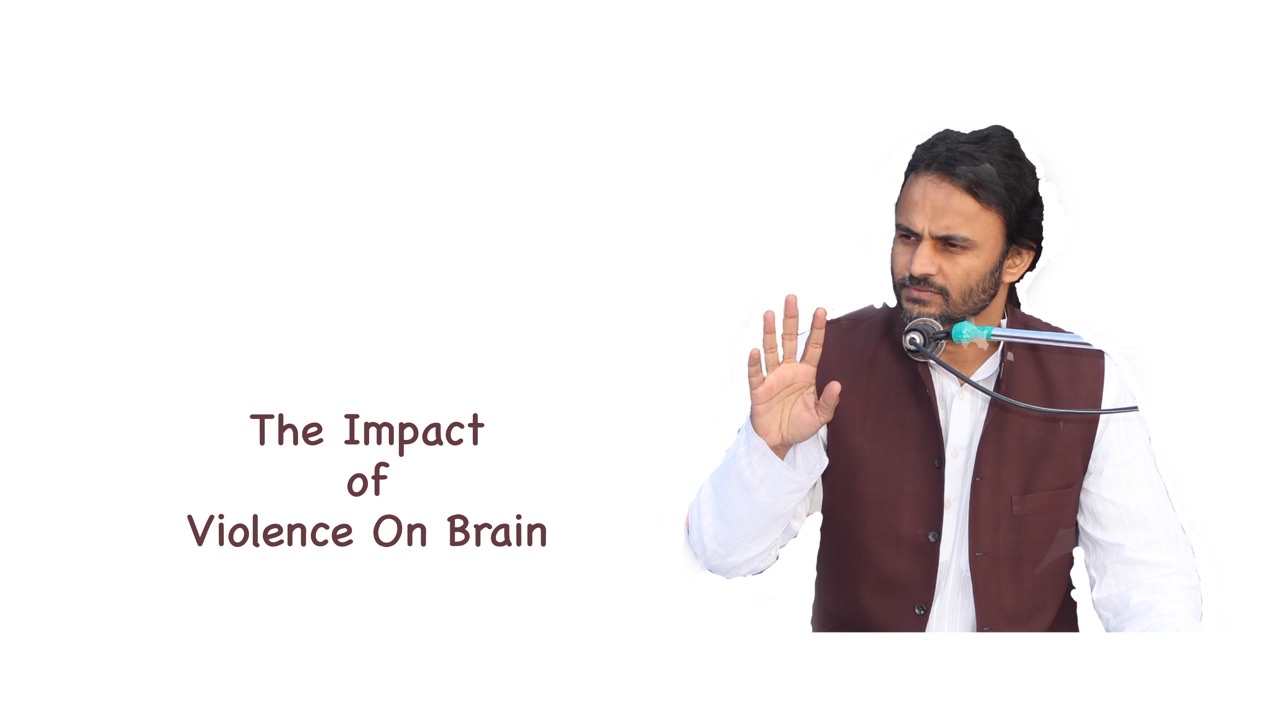 The Impact
of
Violence On Brain